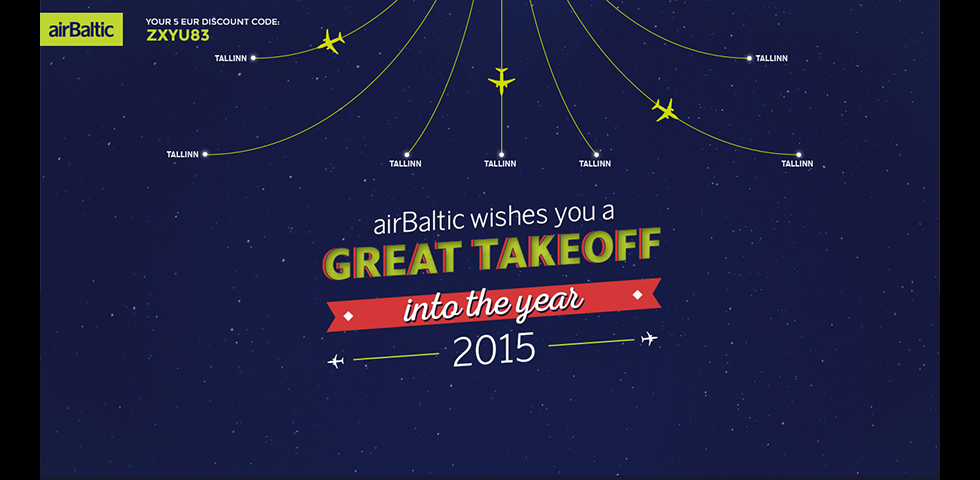 airBaltic

YOUR 5 EUR DISCOUNT CODE:
ZXYU83

TALLINN

TALLINN

TALLINN

TALLINN

TALLINN

TALLINN

TALLINN

airBaltic wishes you a
GREAT TAKEOFF
into the year
2015